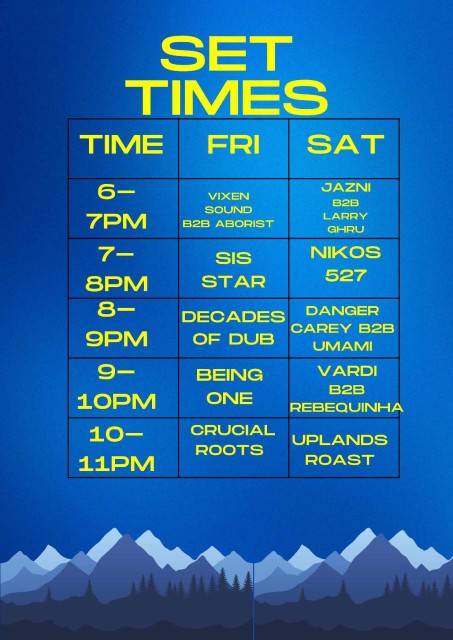 SET TIMES

| TIME | FRI | SAT |
|---|---|---|
| 6–7PM | VIXEN SOUND B2B ABORIST | JAZNI B2B LARRY GHRU |
| 7–8PM | SIS STAR | NIKOS 527 |
| 8–9PM | DECADES OF DUB | DANGER CAREY B2B UMAMI |
| 9–10PM | BEING ONE | VARDI B2B REBEQUINHA |
| 10–11PM | CRUCIAL ROOTS | UPLANDS ROAST |